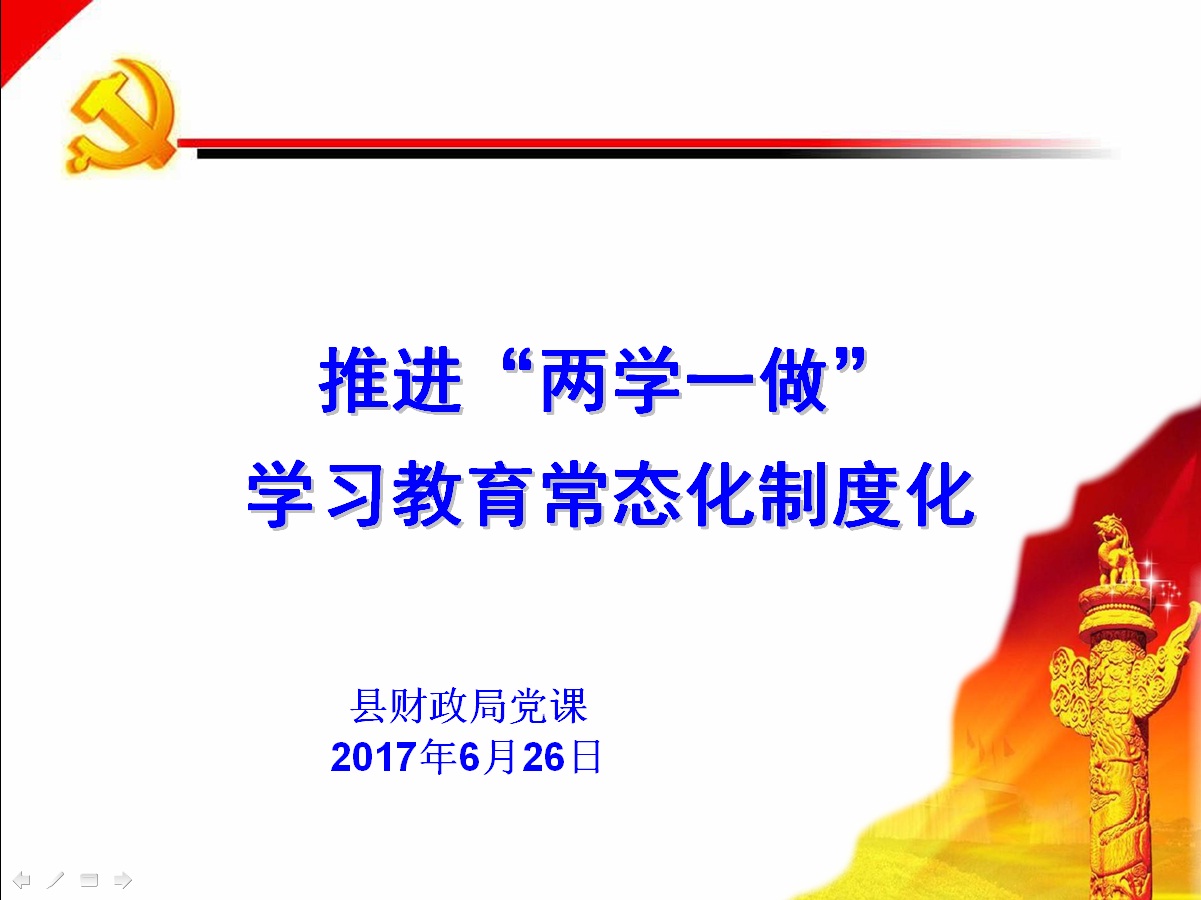 推进“两学一做”
学习教育常态化制度化

县财政局党课
2017年6月26日